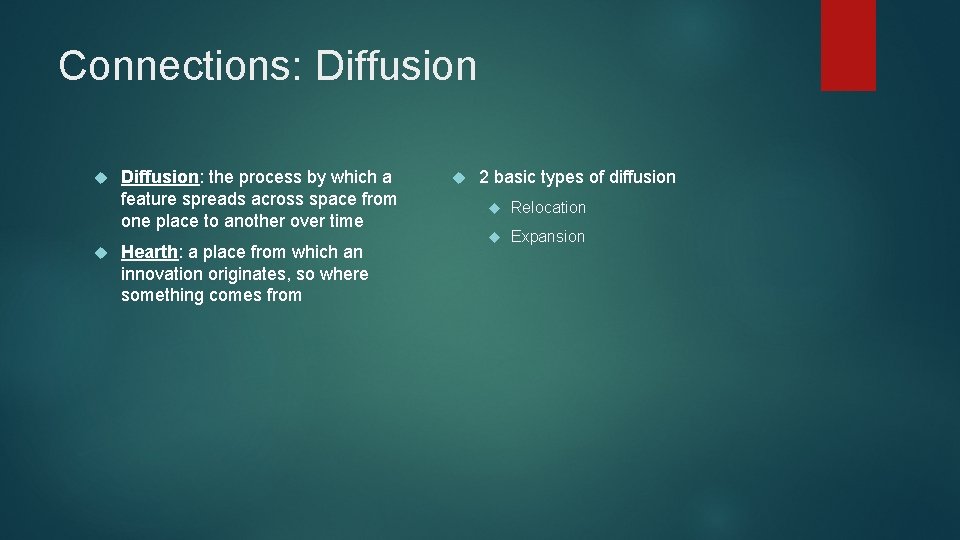 Connections: Diffusion

Diffusion: the process by which a feature spreads across space from one place to another over time

Hearth: a place from which an innovation originates, so where something comes from

2 basic types of diffusion

Relocation

Expansion